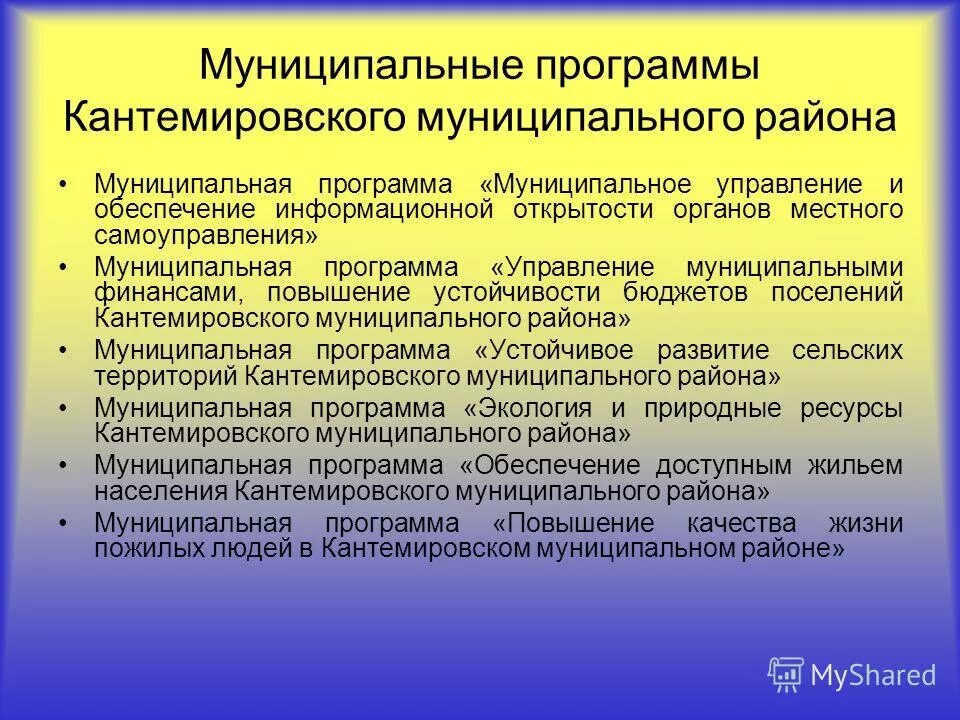 Муниципальные программы Кантемировского муниципального района

• Муниципальная программа «Муниципальное управление и обеспечение информационной открытости органов местного самоуправления»
• Муниципальная программа «Управление муниципальными финансами, повышение устойчивости бюджетов поселений Кантемировского муниципального района»
• Муниципальная программа «Устойчивое развитие сельских территорий Кантемировского муниципального района»
• Муниципальная программа «Экология и природные ресурсы Кантемировского муниципального района»
• Муниципальная программа «Обеспечение доступным жильем населения Кантемировского муниципального района»
• Муниципальная программа «Повышение качества жизни пожилых людей в Кантемировском муниципальном районе»

MyShared